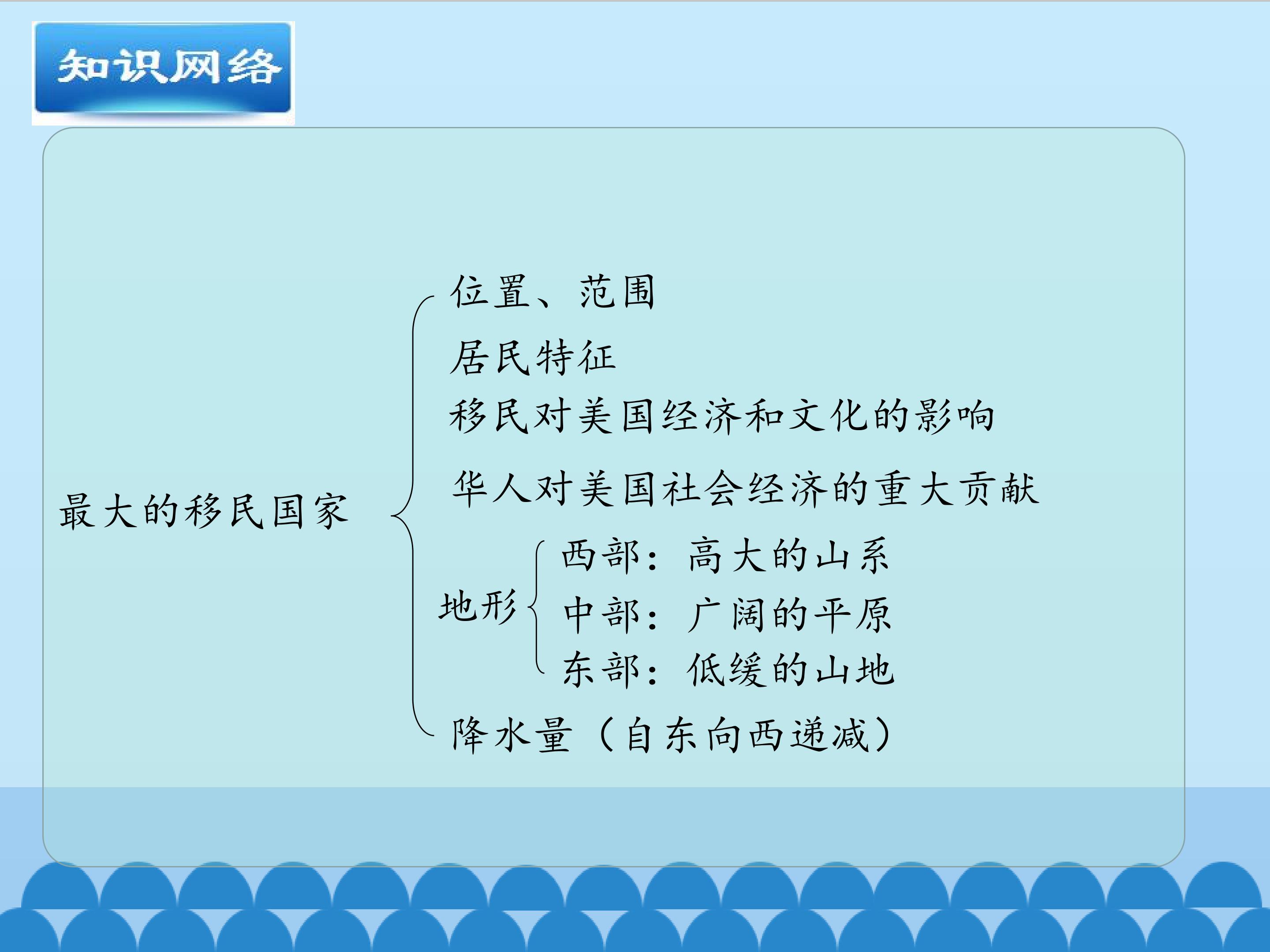 知识网络

最大的移民国家

位置、范围

居民特征

移民对美国经济和文化的影响

华人对美国社会经济的重大贡献

地形

西部：高大的山系

中部：广阔的平原

东部：低缓的山地

降水量（自东向西递减）